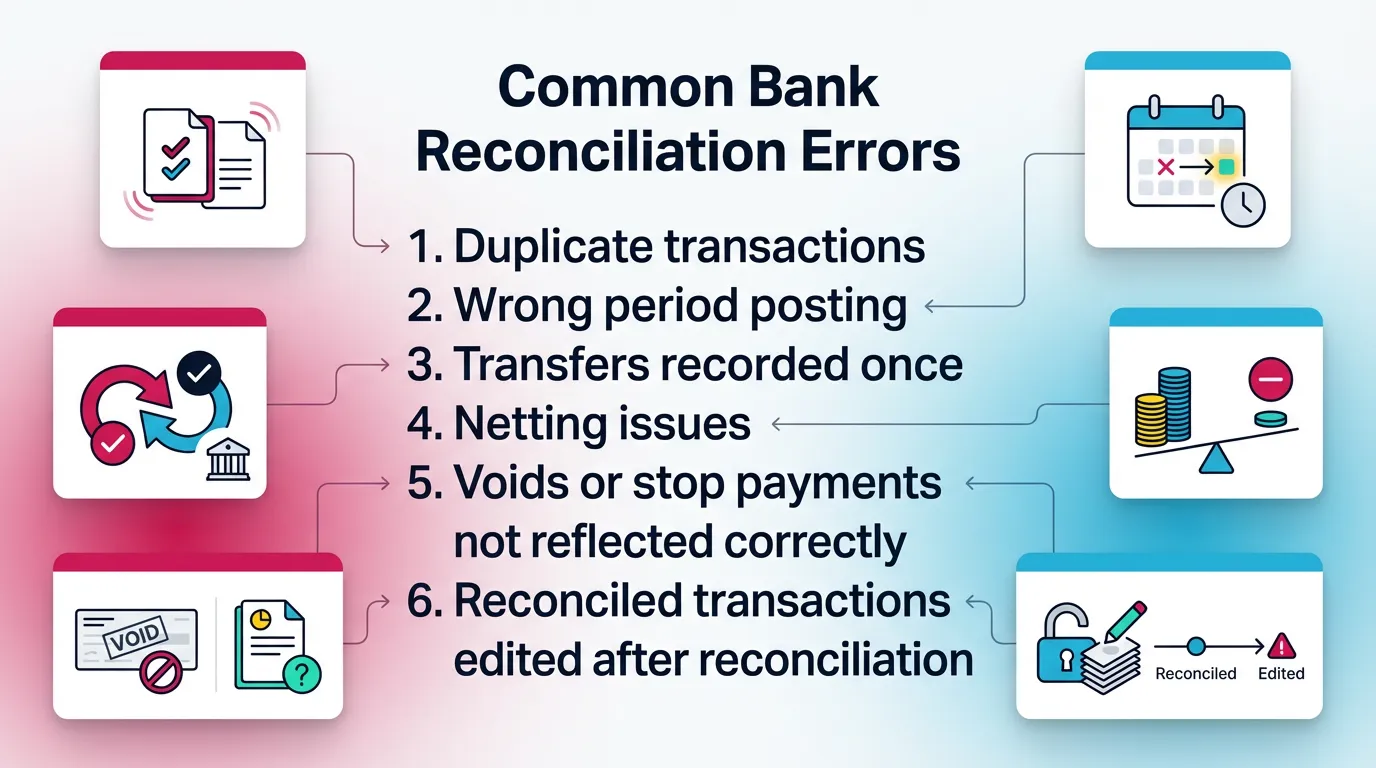 Common Bank Reconciliation Errors

1. Duplicate transactions
2. Wrong period posting
3. Transfers recorded once
4. Netting issues
5. Voids or stop payments not reflected correctly
6. Reconciled transactions edited after reconciliation

VOID

Reconciled

Edited